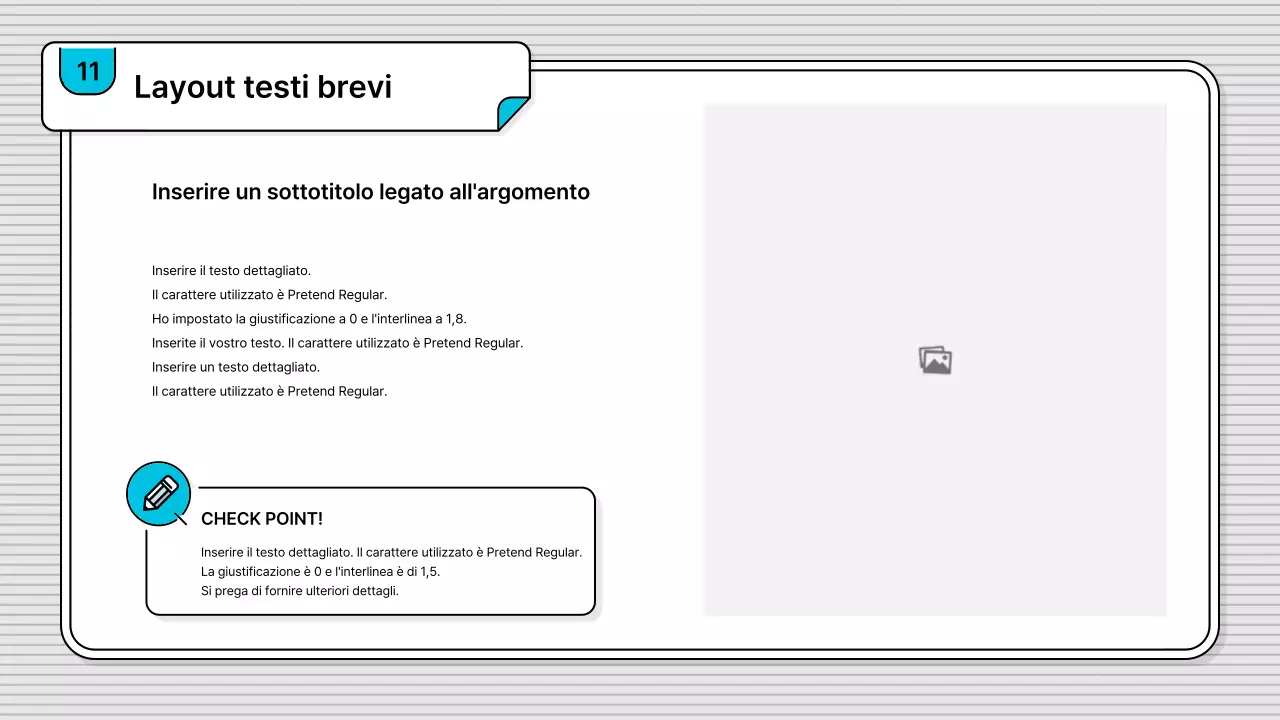 11

Layout testi brevi

Inserire un sottotitolo legato all'argomento

Inserire il testo dettagliato.
Il carattere utilizzato è Pretend Regular.
Ho impostato la giustificazione a 0 e l'interlinea a 1,8.
Inserite il vostro testo. Il carattere utilizzato è Pretend Regular.
Inserire un testo dettagliato.
Il carattere utilizzato è Pretend Regular.

CHECK POINT!

Inserire il testo dettagliato. Il carattere utilizzato è Pretend Regular.
La giustificazione è 0 e l'interlinea è di 1,5.
Si prega di fornire ulteriori dettagli.